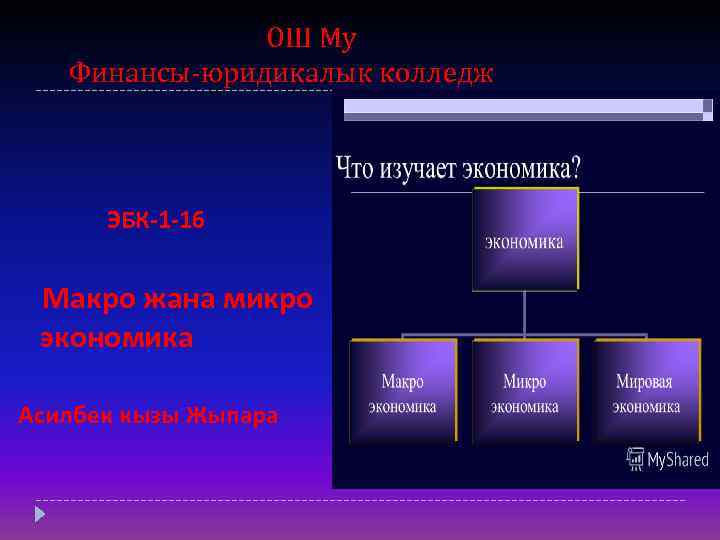 ОШ Му
Финансы-юридикалык колледж

ЭБК-1-16

Макро жана микро экономика

Асилбек кызы Жыпара

Что изучает экономика?

экономика

Макро экономика

Микро экономика

Мировая экономика

MyShared